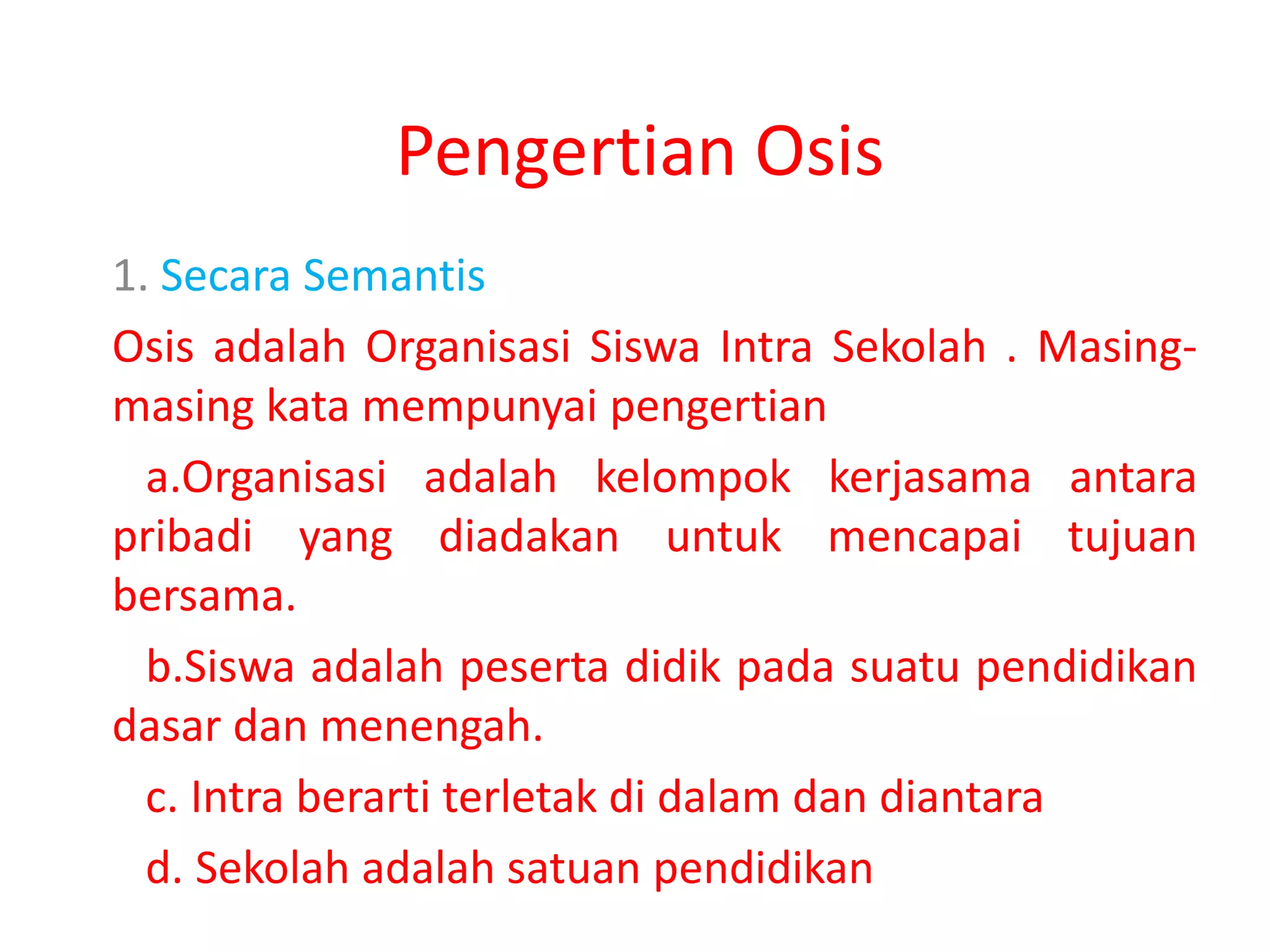 Pengertian Osis

1. Secara Semantis

Osis adalah Organisasi Siswa Intra Sekolah . Masing-masing kata mempunyai pengertian

a.Organisasi adalah kelompok kerjasama antara pribadi yang diadakan untuk mencapai tujuan bersama.

b.Siswa adalah peserta didik pada suatu pendidikan dasar dan menengah.

c. Intra berarti terletak di dalam dan diantara

d. Sekolah adalah satuan pendidikan